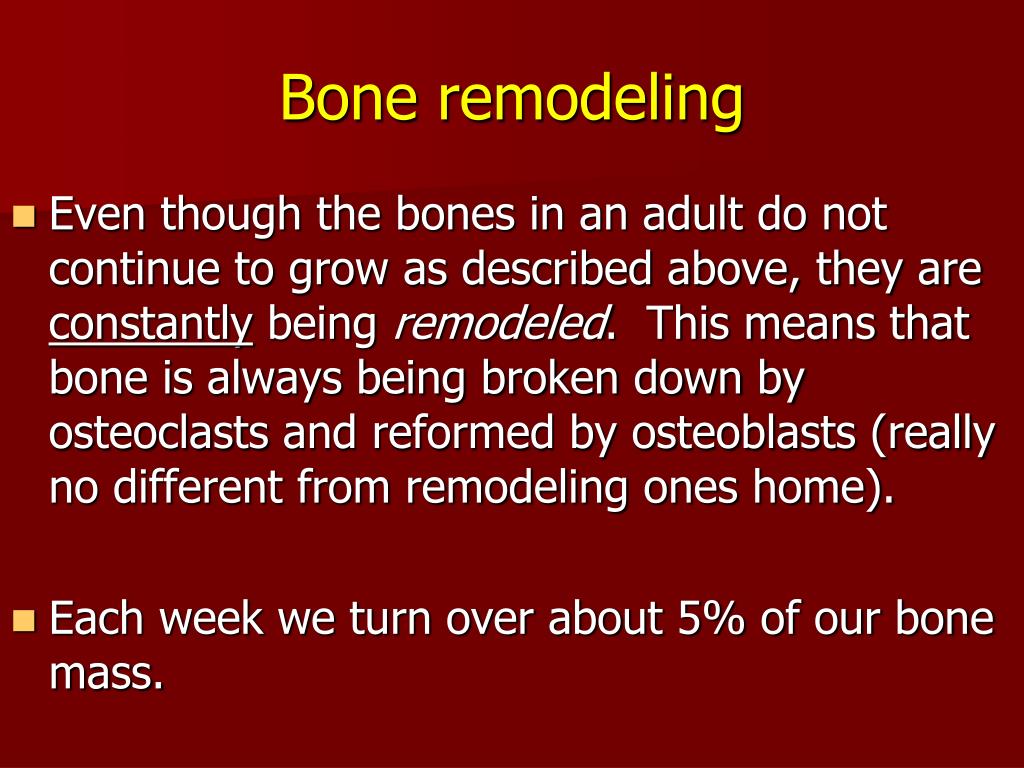 Bone remodeling

Even though the bones in an adult do not continue to grow as described above, they are constantly being remodeled. This means that bone is always being broken down by osteoclasts and reformed by osteoblasts (really no different from remodeling ones home).

Each week we turn over about 5% of our bone mass.